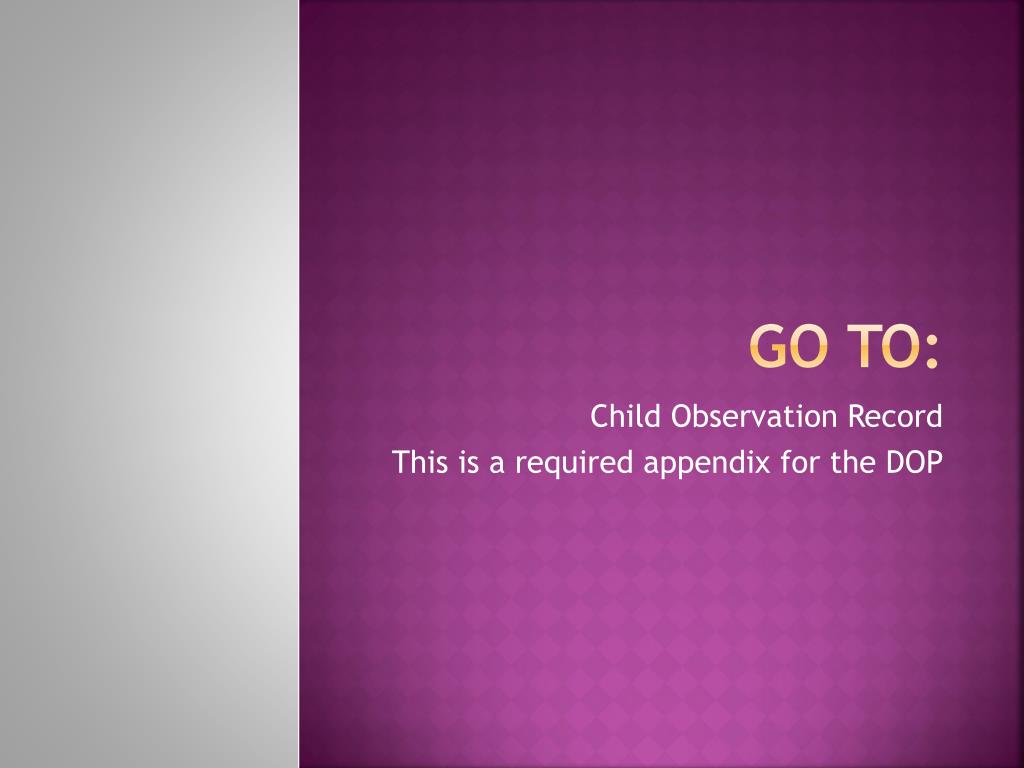 GO TO:

Child Observation Record
This is a required appendix for the DOP